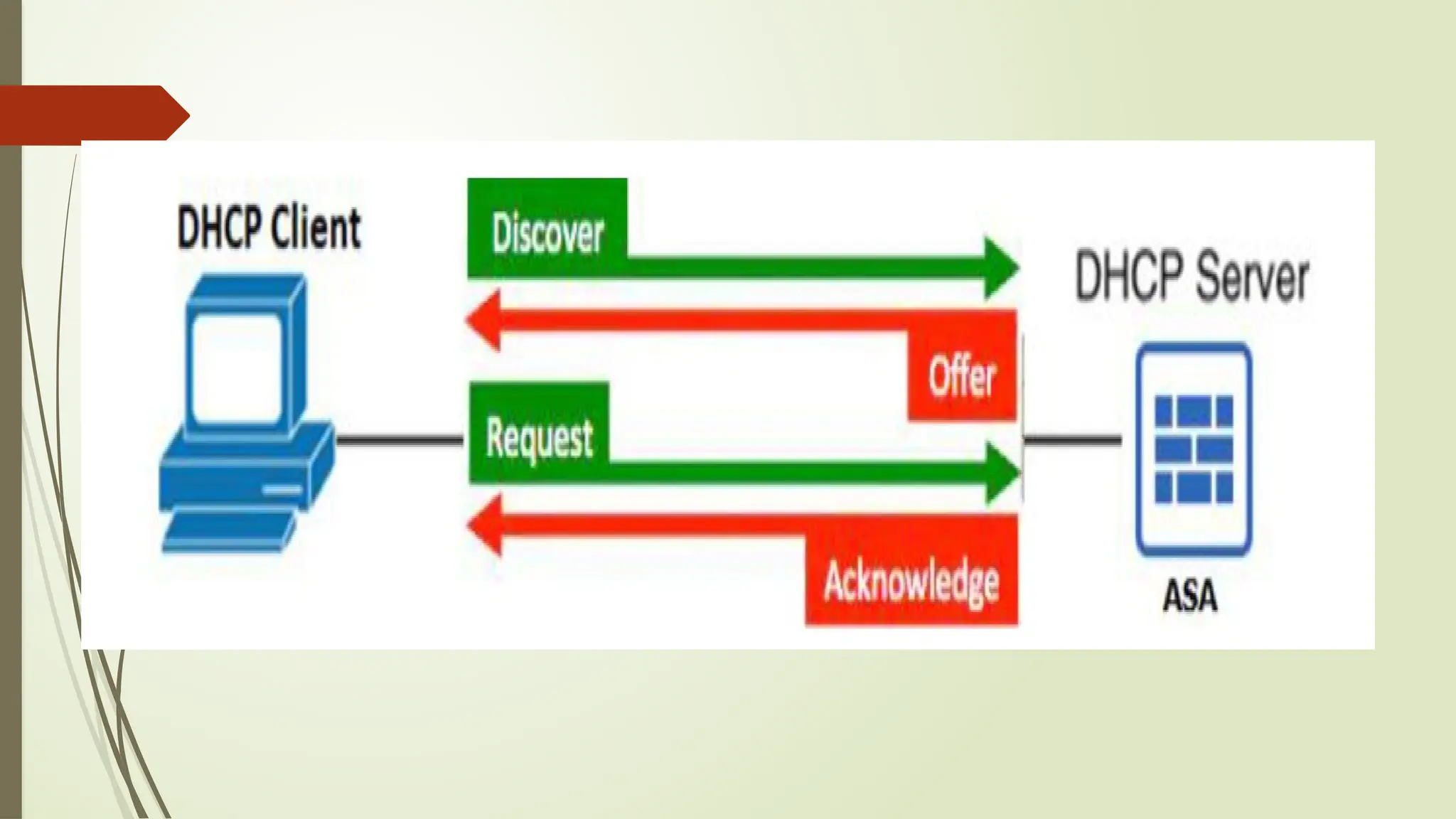 DHCP Client

Discover

Offer

Request

Acknowledge

DHCP Server

ASA